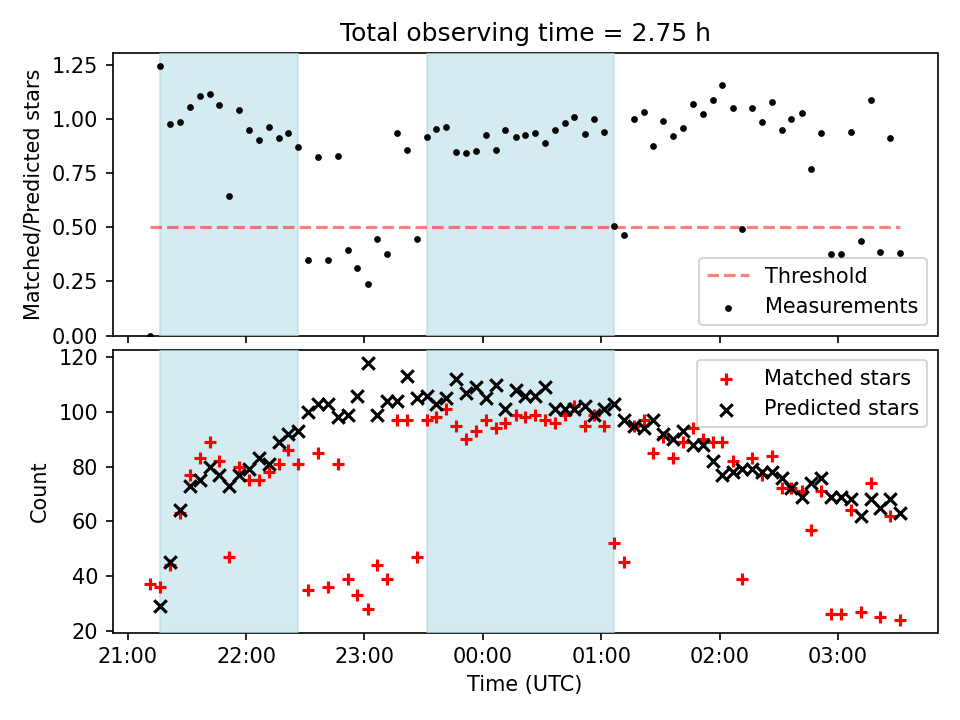 Total observing time = 2.75 h

Matched/Predicted stars

1.25
1.00
0.75
0.50
0.25
0.00

Threshold
Measurements

Count

120
100
80
60
40
20

Matched stars
Predicted stars

21:00
22:00
23:00
00:00
01:00
02:00
03:00

Time (UTC)